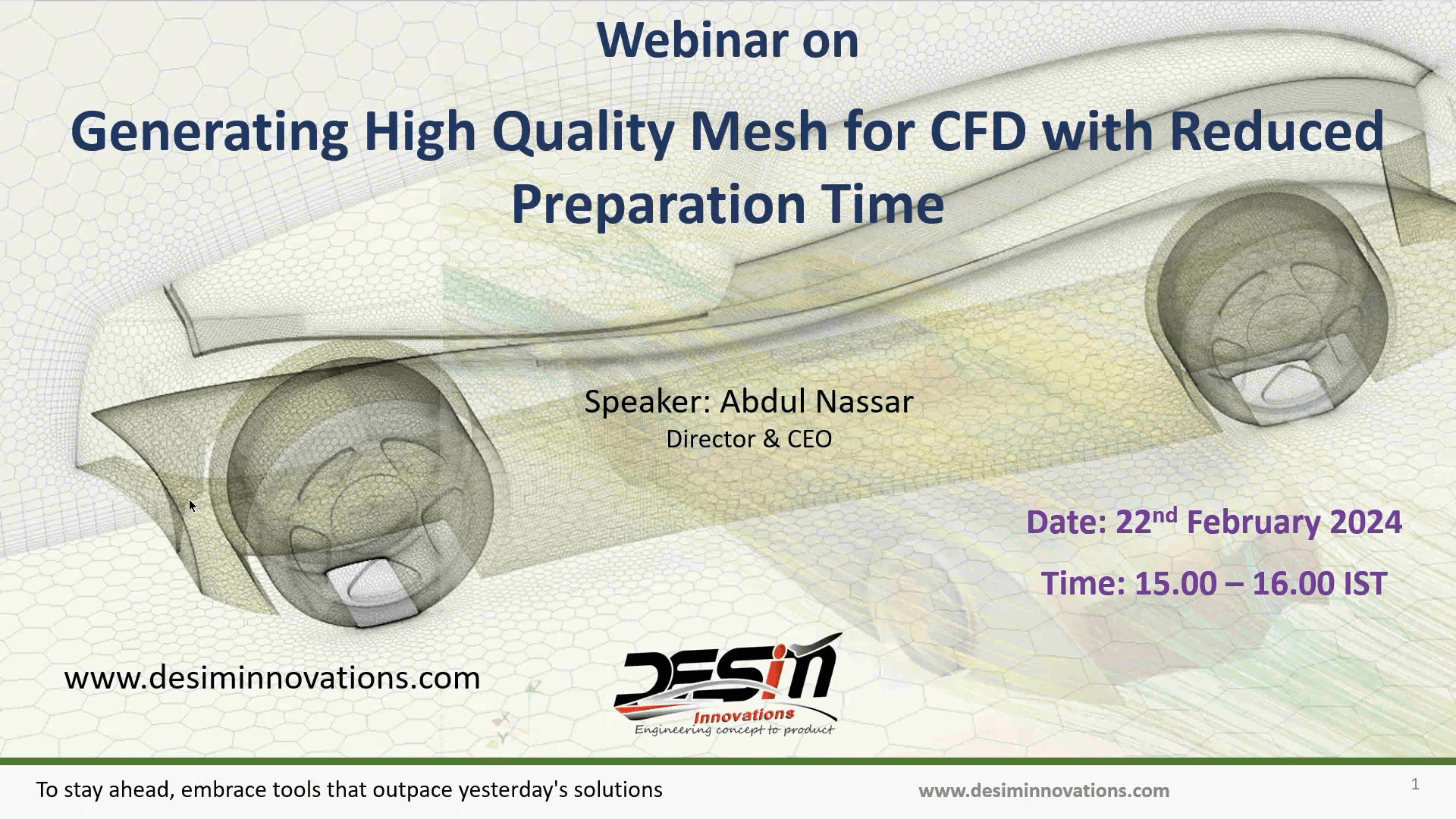 Webinar on

Generating High Quality Mesh for CFD with Reduced Preparation Time

Speaker: Abdul Nassar
Director & CEO

Date: 22$^{nd}$ February 2024

Time: 15.00 – 16.00 IST

www.desiminnovations.com

DESIM
Innovations
Engineering concept to product

To stay ahead, embrace tools that outpace yesterday's solutions

www.desiminnovations.com

1